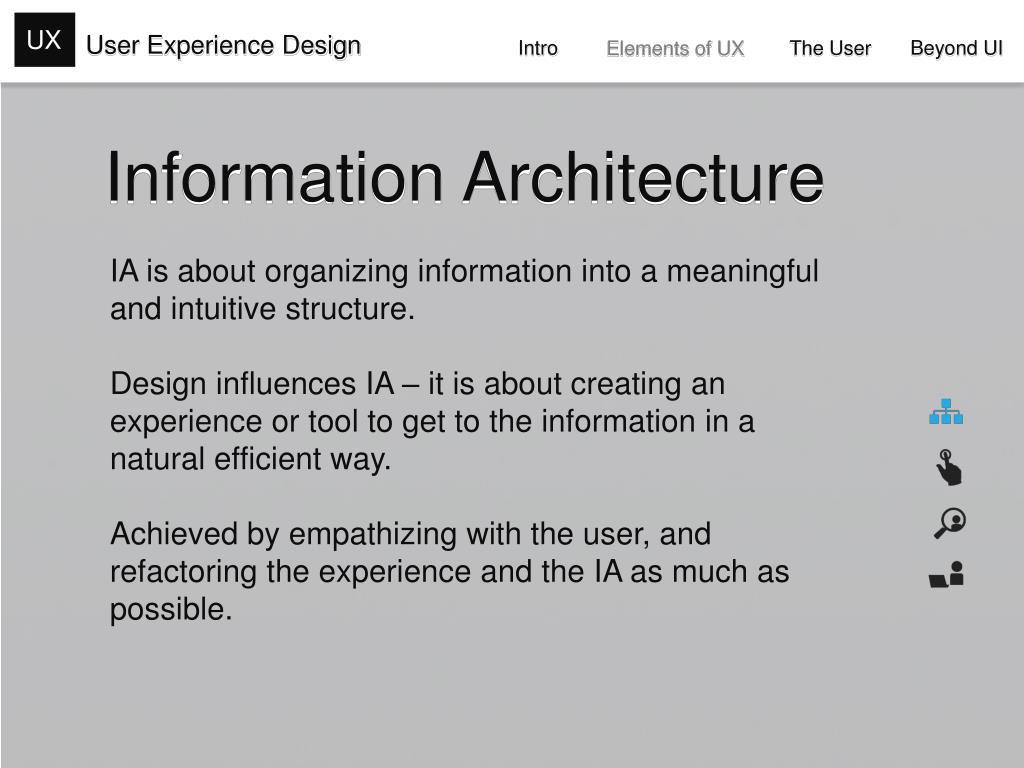 UX User Experience Design

Intro Elements of UX The User Beyond UI

Information Architecture

IA is about organizing information into a meaningful and intuitive structure.

Design influences IA – it is about creating an experience or tool to get to the information in a natural efficient way.

Achieved by empathizing with the user, and refactoring the experience and the IA as much as possible.